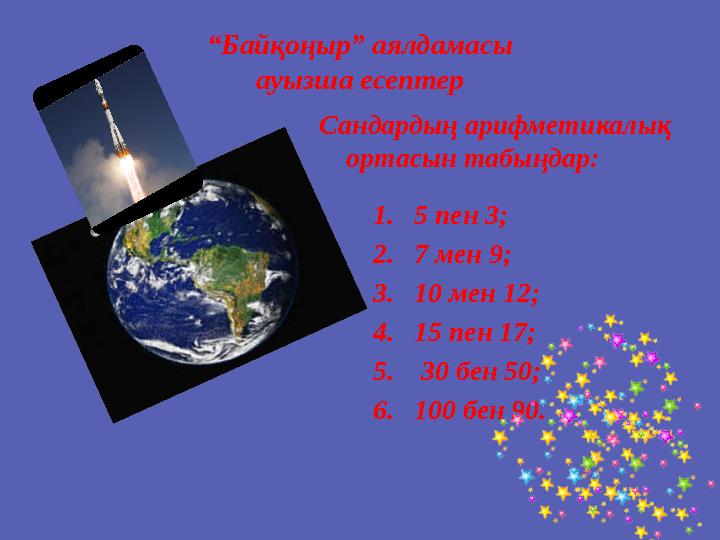 “Байқоңыр” аялдамасы ауызша есептер

Сандардың арифметикалық ортасын табыңдар:

1. 5 пен 3;
2. 7 мен 9;
3. 10 мен 12;
4. 15 пен 17;
5. 30 бен 50;
6. 100 бен 90.